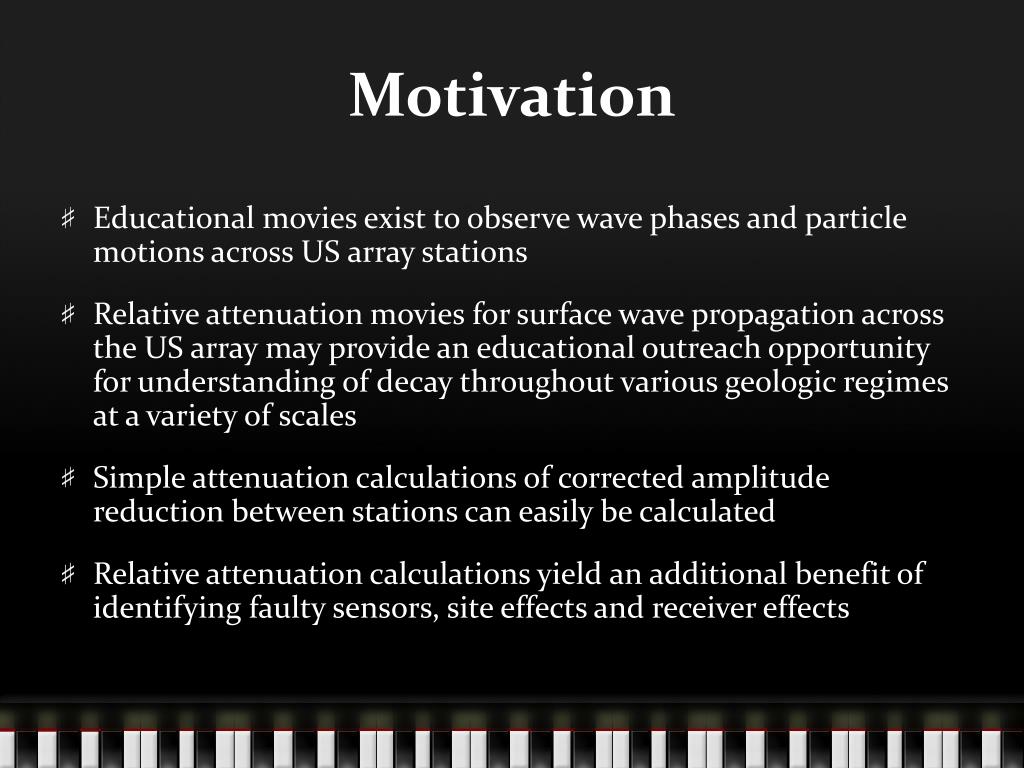 Motivation

♯ Educational movies exist to observe wave phases and particle motions across US array stations

♯ Relative attenuation movies for surface wave propagation across the US array may provide an educational outreach opportunity for understanding of decay throughout various geologic regimes at a variety of scales

♯ Simple attenuation calculations of corrected amplitude reduction between stations can easily be calculated

♯ Relative attenuation calculations yield an additional benefit of identifying faulty sensors, site effects and receiver effects